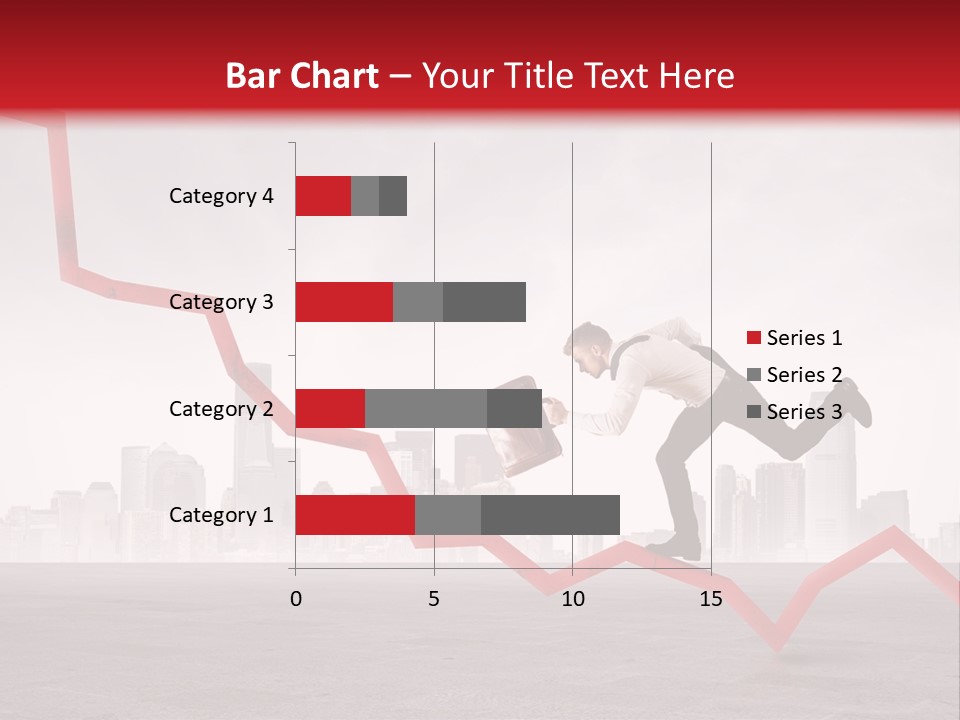 Bar Chart – Your Title Text Here

Category 4
Category 3
Category 2
Category 1

0
5
10
15

Series 1
Series 2
Series 3